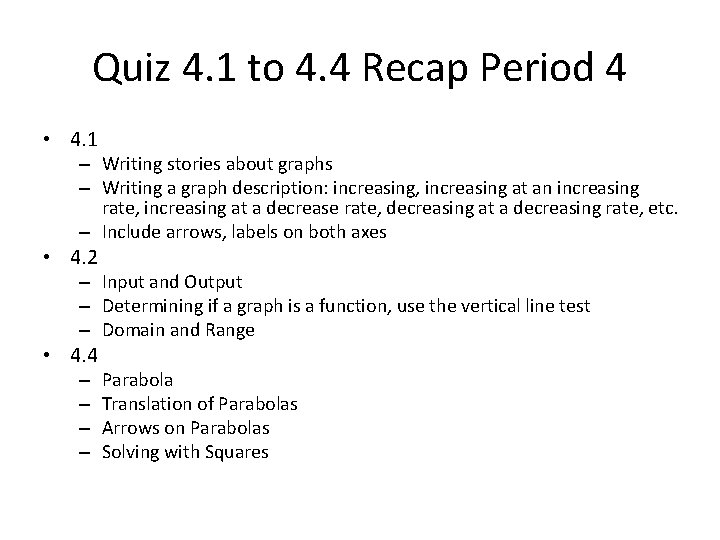 Quiz 4.1 to 4.4 Recap Period 4

• 4.1
– Writing stories about graphs
– Writing a graph description: increasing, increasing at an increasing rate, increasing at a decrease rate, decreasing at a decreasing rate, etc.
– Include arrows, labels on both axes
• 4.2
– Input and Output
– Determining if a graph is a function, use the vertical line test
– Domain and Range
• 4.4
– Parabola
– Translation of Parabolas
– Arrows on Parabolas
– Solving with Squares